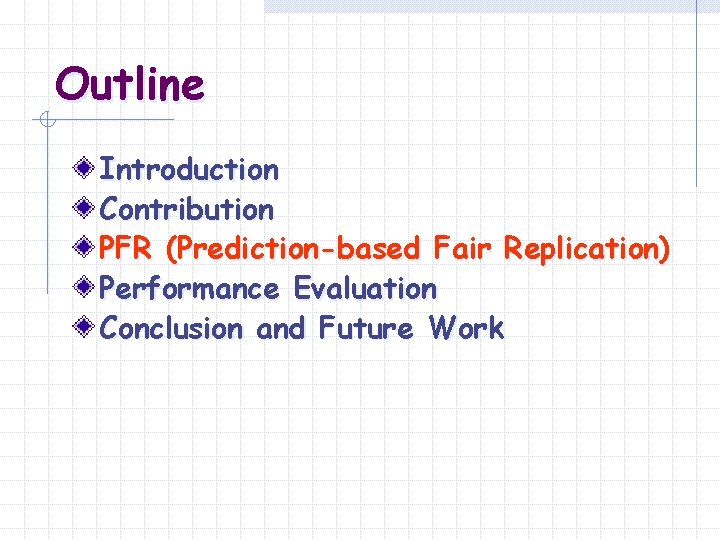 Outline

Introduction
Contribution
PFR (Prediction-based Fair Replication)
Performance Evaluation
Conclusion and Future Work